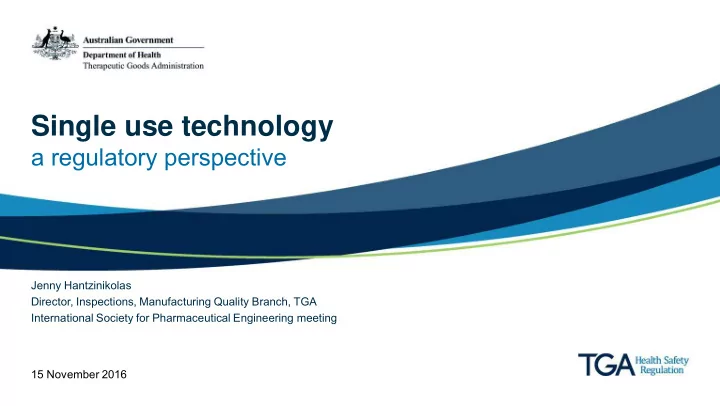 Australian Government
Department of Health
Therapeutic Goods Administration

Single use technology
a regulatory perspective

Jenny Hantzinikolas
Director, Inspections, Manufacturing Quality Branch, TGA
International Society for Pharmaceutical Engineering meeting

15 November 2016

TGA Health Safety Regulation